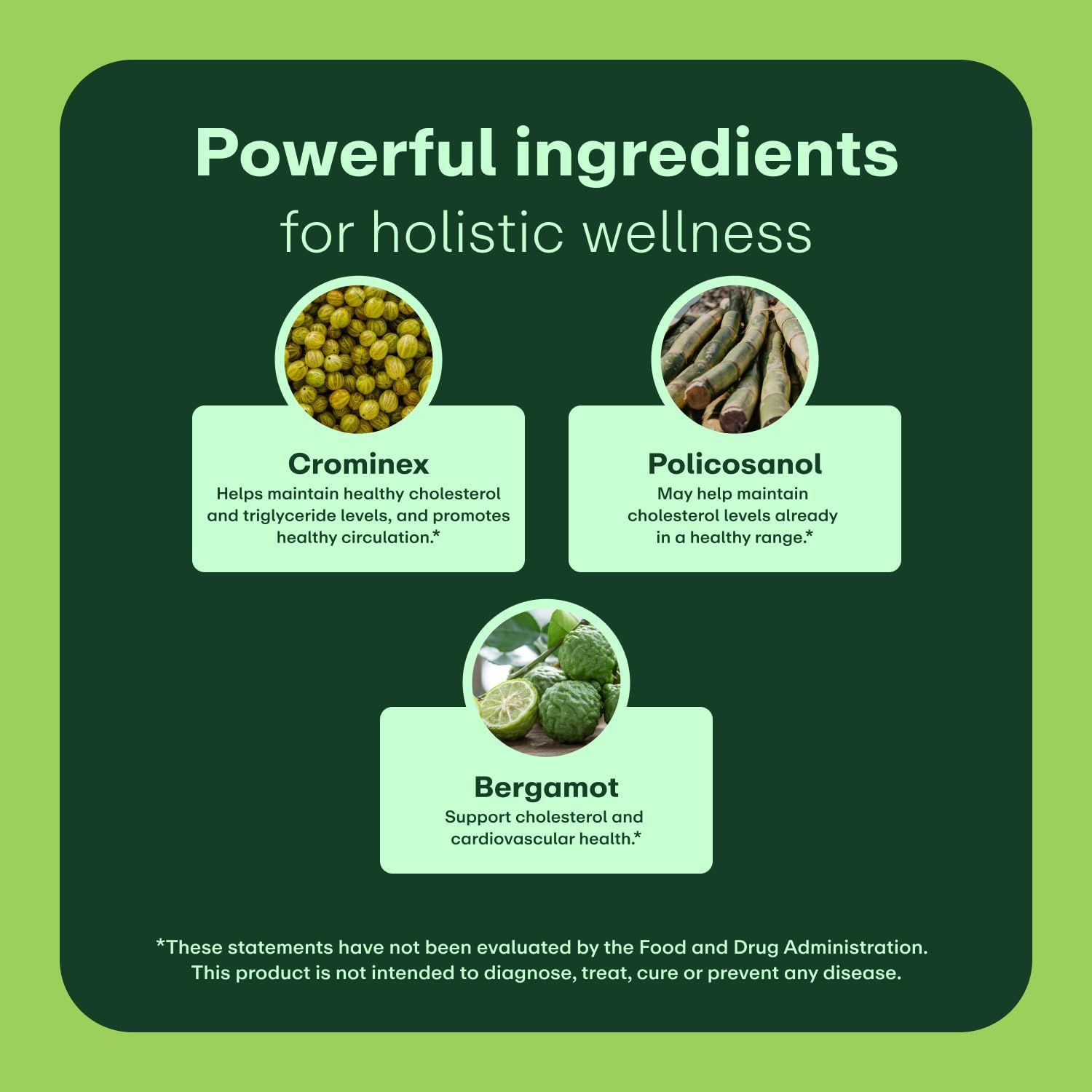 Powerful ingredients
for holistic wellness

Crominex
Helps maintain healthy cholesterol and triglyceride levels, and promotes healthy circulation.*

Policosanol
May help maintain cholesterol levels already in a healthy range.*

Bergamot
Support cholesterol and cardiovascular health.*

*These statements have not been evaluated by the Food and Drug Administration. This product is not intended to diagnose, treat, cure or prevent any disease.